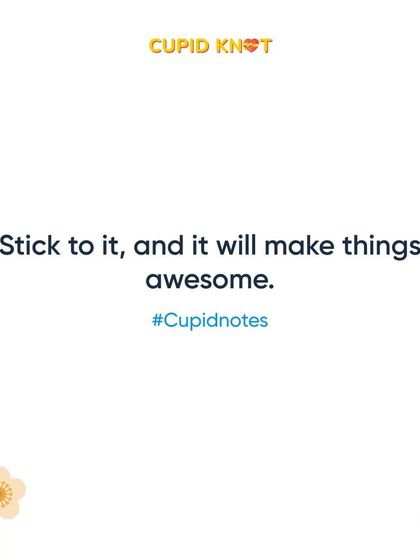 CUPID KNOT

Stick to it, and it will make things awesome.

#Cupidnotes